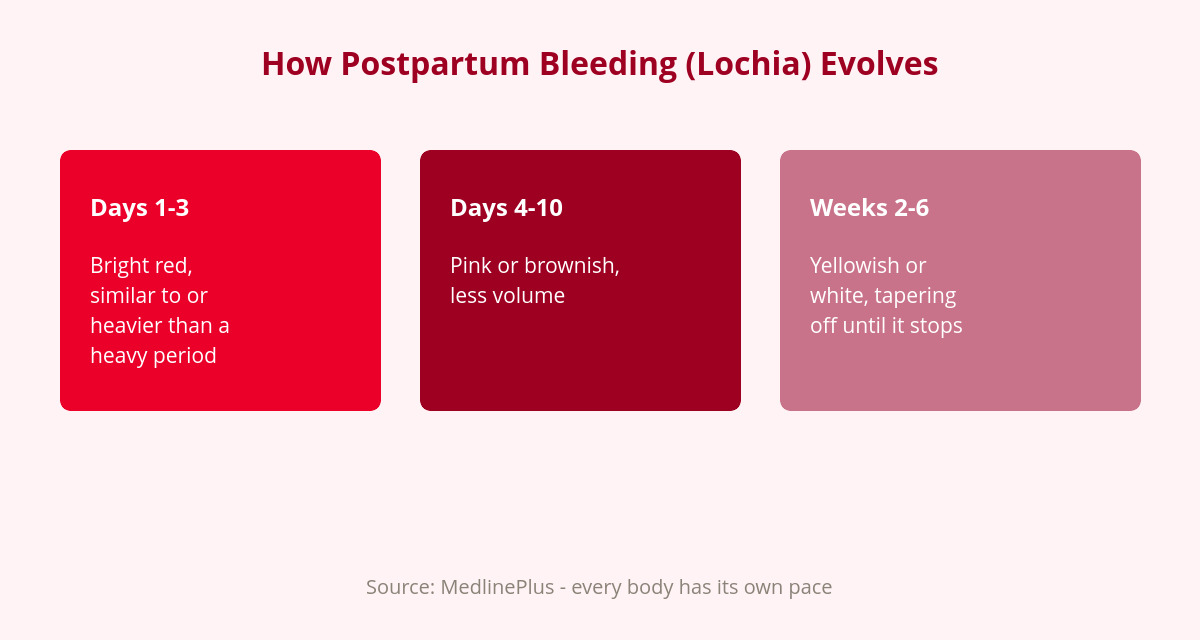 How Postpartum Bleeding (Lochia) Evolves

Days 1-3

Bright red, similar to or heavier than a heavy period

Days 4-10

Pink or brownish, less volume

Weeks 2-6

Yellowish or white, tapering off until it stops

Source: MedlinePlus - every body has its own pace